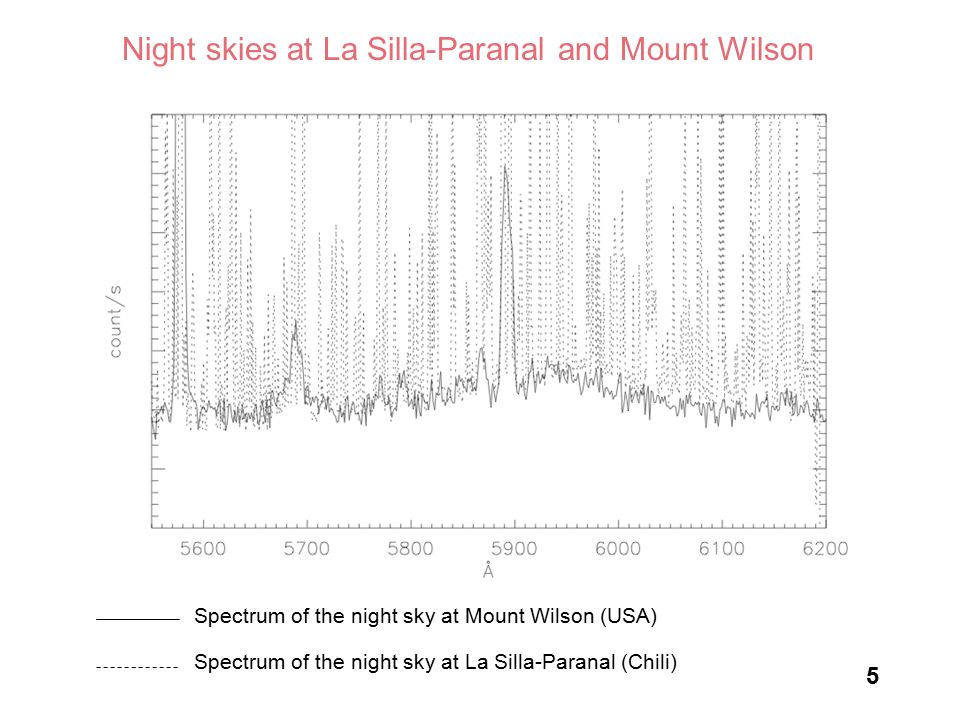 Night skies at La Silla-Paranal and Mount Wilson

count/s

5600 5700 5800 5900 6000 6100 6200

Å

Spectrum of the night sky at Mount Wilson (USA)

Spectrum of the night sky at La Silla-Paranal (Chili)

5